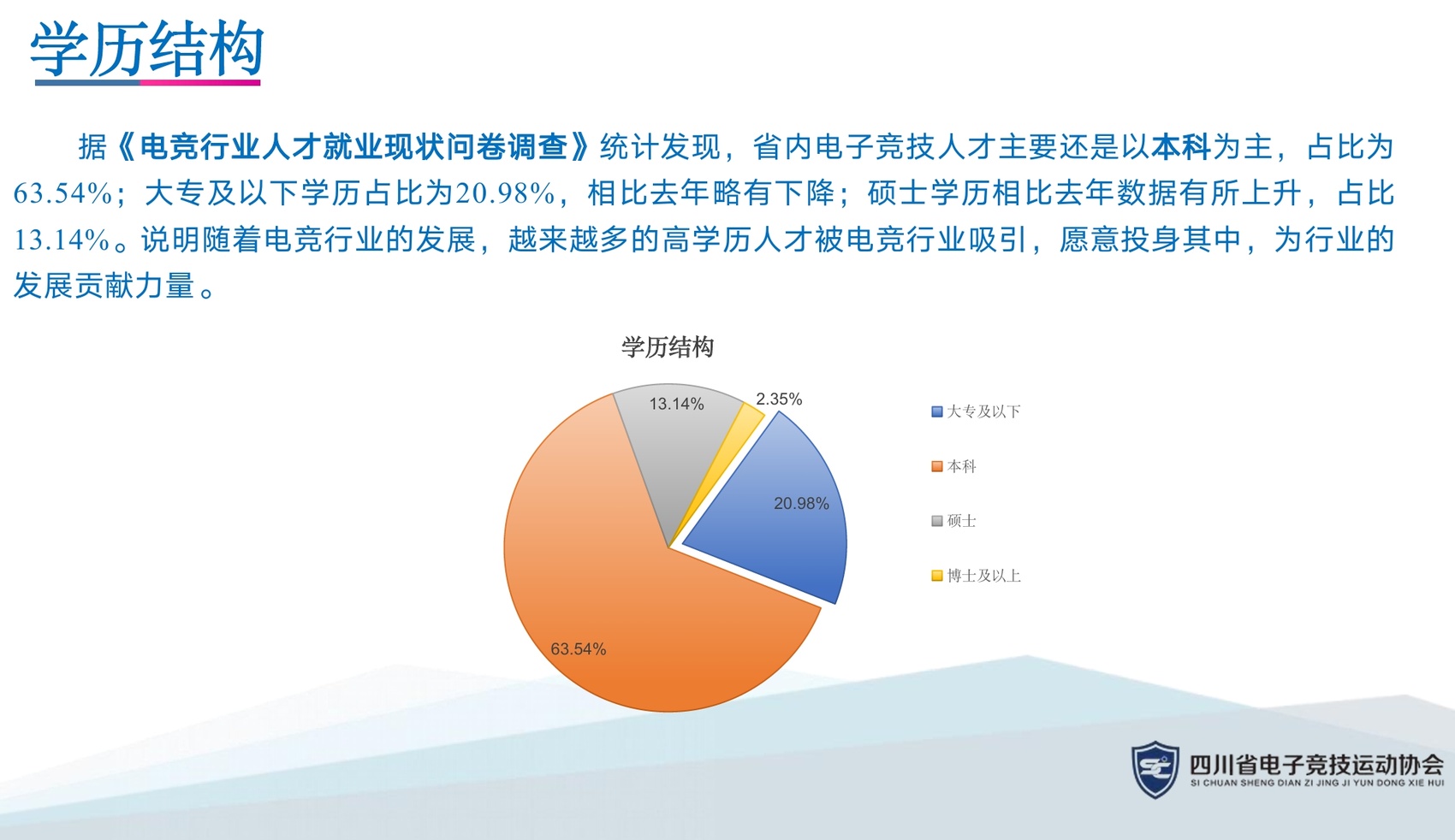 学历结构

据《电竞行业人才就业现状问卷调查》统计发现，省内电子竞技人才主要还是以本科为主，占比为63.54%；大专及以下学历占比为20.98%，相比去年略有下降；硕士学历相比去年数据有所上升，占比13.14%。说明随着电竞行业的发展，越来越多的高学历人才被电竞行业吸引，愿意投身其中，为行业的发展贡献力量。

学历结构

13.14%
2.35%
20.98%
63.54%

大专及以下
本科
硕士
博士及以上

四川省电子竞技运动协会
SI CHUAN SHENG DIAN ZI JING JI YUN DONG XIE HUI